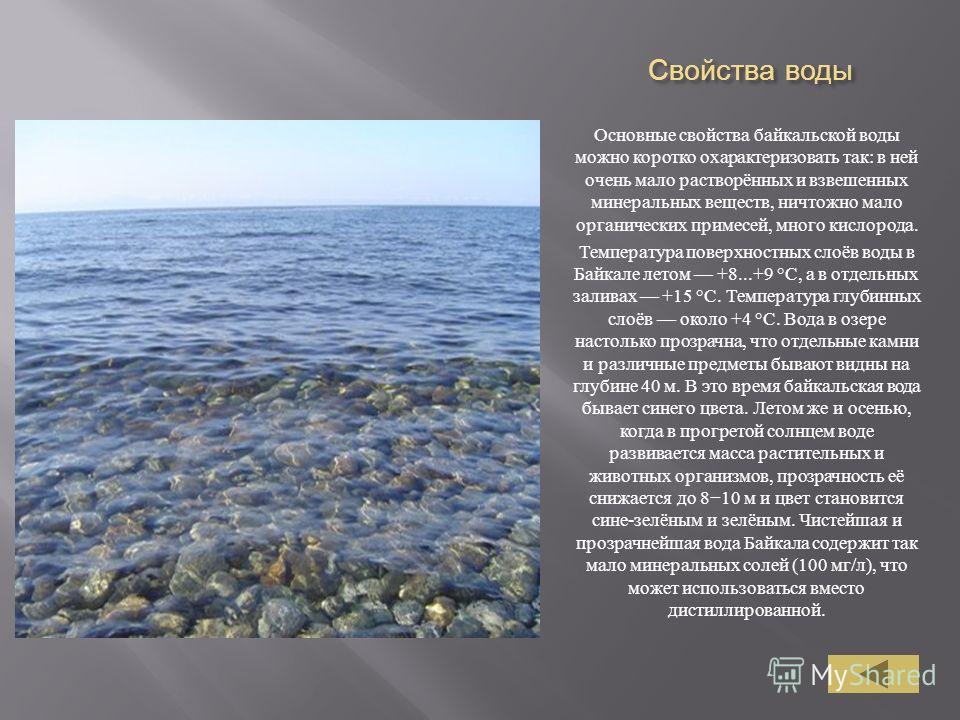 Свойства воды

Основные свойства байкальской воды можно коротко охарактеризовать так: в ней очень мало растворённых и взвешенных минеральных веществ, ничтожно мало органических примесей, много кислорода.

Температура поверхностных слоёв воды в Байкале летом — +8...+9 °C, а в отдельных заливах — +15 °C. Температура глубинных слоёв — около +4 °C. Вода в озере настолько прозрачна, что отдельные камни и различные предметы бывают видны на глубине 40 м. В это время байкальская вода бывает синего цвета. Летом же и осенью, когда в прогретой солнцем воде развивается масса растительных и животных организмов, прозрачность её снижается до 8−10 м и цвет становится сине-зелёным и зелёным. Чистейшая и прозрачнейшая вода Байкала содержит так мало минеральных солей (100 мг/л), что может использоваться вместо дистиллированной.

MyShared